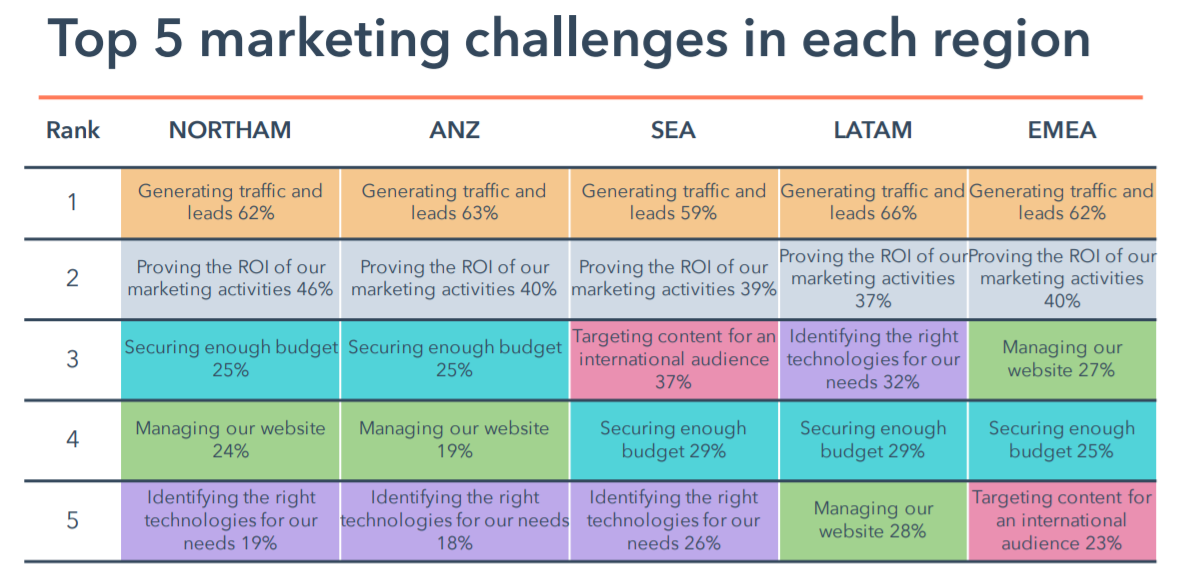 Top 5 marketing challenges in each region

| Rank | NORTHAM | ANZ | SEA | LATAM | EMEA |
|---|---|---|---|---|---|
| 1 | Generating traffic and leads 62% | Generating traffic and leads 63% | Generating traffic and leads 59% | Generating traffic and leads 66% | Generating traffic and leads 62% |
| 2 | Proving the ROI of our marketing activities 46% | Proving the ROI of our marketing activities 40% | Proving the ROI of our marketing activities 39% | Proving the ROI of our marketing activities 37% | Proving the ROI of our marketing activities 40% |
| 3 | Securing enough budget 25% | Securing enough budget 25% | Targeting content for an international audience 37% | Identifying the right technologies for our needs 32% | Managing our website 27% |
| 4 | Managing our website 24% | Managing our website 19% | Securing enough budget 29% | Securing enough budget 29% | Securing enough budget 25% |
| 5 | Identifying the right technologies for our needs 19% | Identifying the right technologies for our needs 18% | Identifying the right technologies for our needs 26% | Managing our website 28% | Targeting content for an international audience 23% |